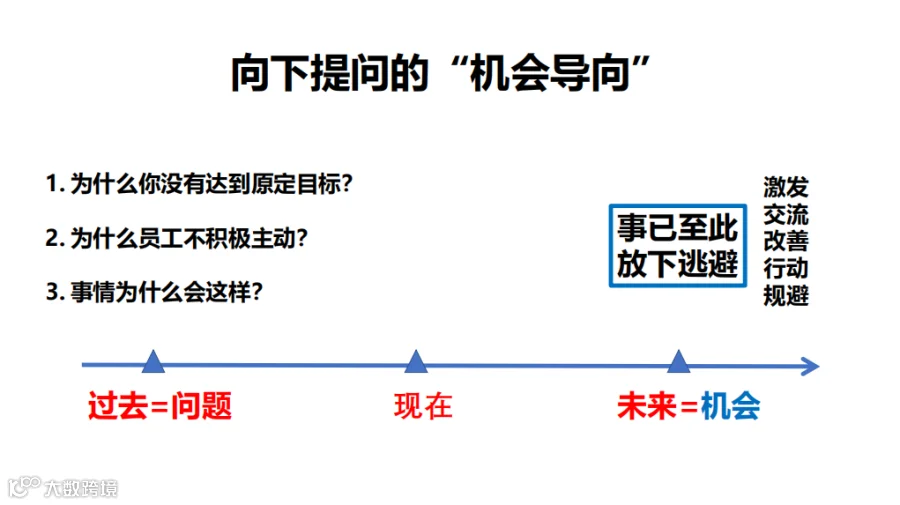 向下提问的“机会导向”

1. 为什么你没有达到原定目标？

2. 为什么员工不积极主动？

3. 事情为什么会这样？

事已至此
放下逃避

激发
交流
改善
行动
规避

过去=问题

现在

未来=机会

大数跨境